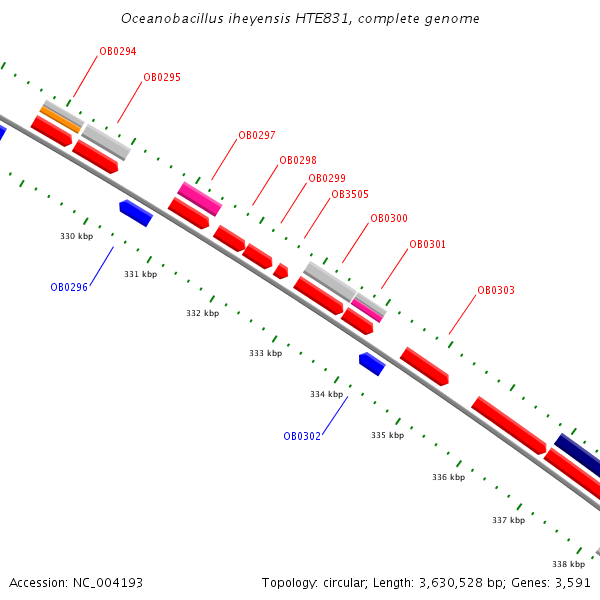 Oceanobacillus iheyensis HTE831, complete genome

OB0294
OB0295
OB0297
OB0298
OB0299
OB3505
OB0300
OB0301
OB0303

330 kbp
OB0296
331 kbp
332 kbp
333 kbp
334 kbp
OB0302
335 kbp
336 kbp
337 kbp
338 kbp

Accession: NC_004193

Topology: circular; Length: 3,630,528 bp; Genes: 3,591